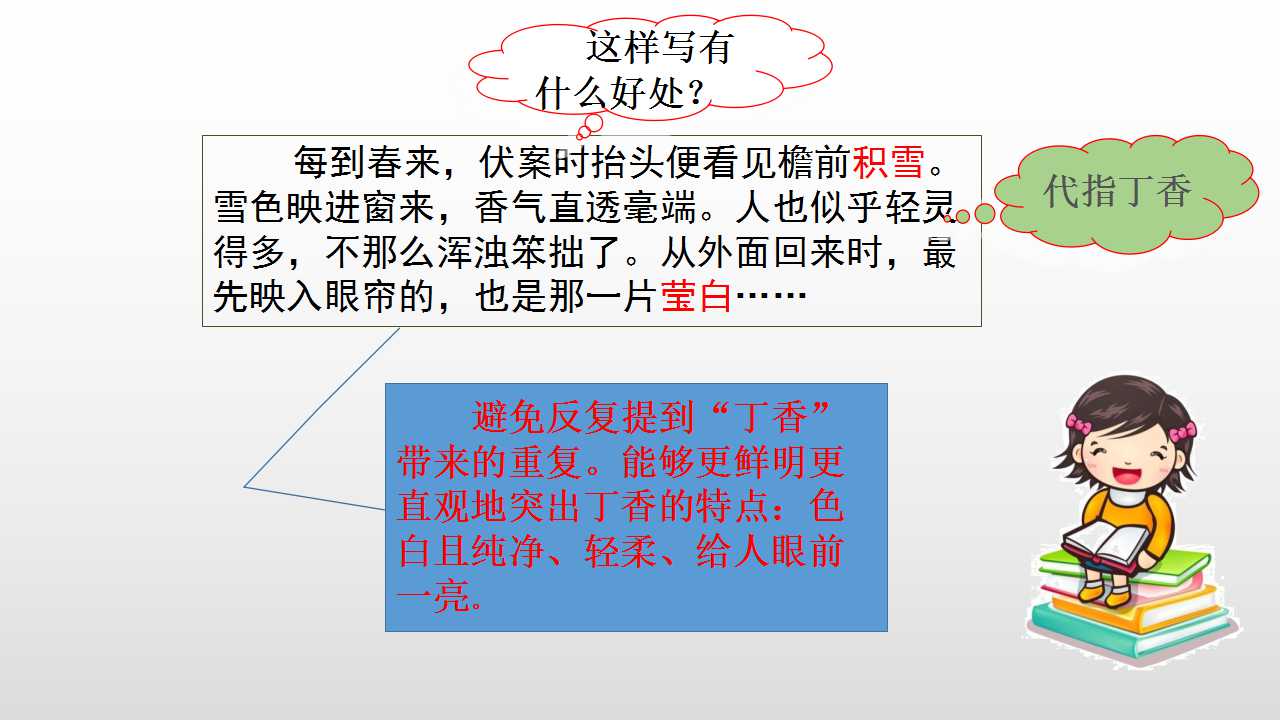 这样写有什么好处？

每到春来，伏案时抬头便看见檐前积雪。雪色映进窗来，香气直透毫端。人也似乎轻灵得多，不那么浑浊笨拙了。从外面回来时，最先映入眼帘的，也是那一片莹白……

代指丁香

避免反复提到“丁香”带来的重复。能够更鲜明更直观地突出丁香的特点：色白且纯净、轻柔、给人眼前一亮。